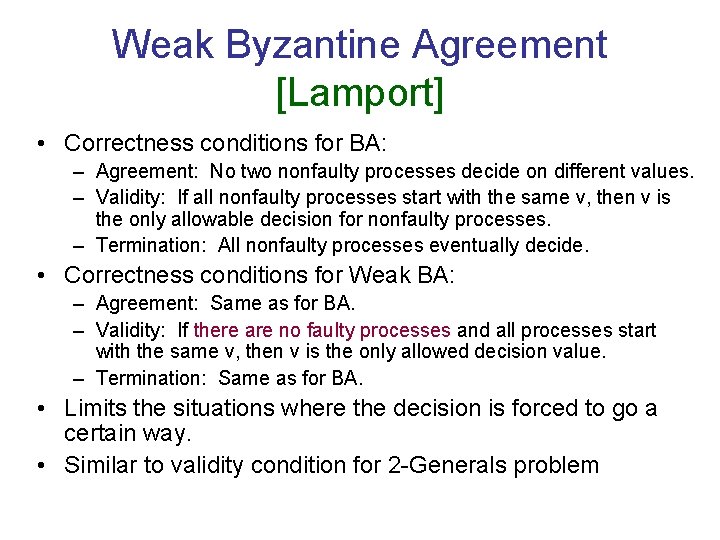 Weak Byzantine Agreement
[Lamport]

• Correctness conditions for BA:
– Agreement: No two nonfaulty processes decide on different values.
– Validity: If all nonfaulty processes start with the same v, then v is the only allowable decision for nonfaulty processes.
– Termination: All nonfaulty processes eventually decide.
• Correctness conditions for Weak BA:
– Agreement: Same as for BA.
– Validity: If there are no faulty processes and all processes start with the same v, then v is the only allowed decision value.
– Termination: Same as for BA.
• Limits the situations where the decision is forced to go a certain way.
• Similar to validity condition for 2-Generals problem